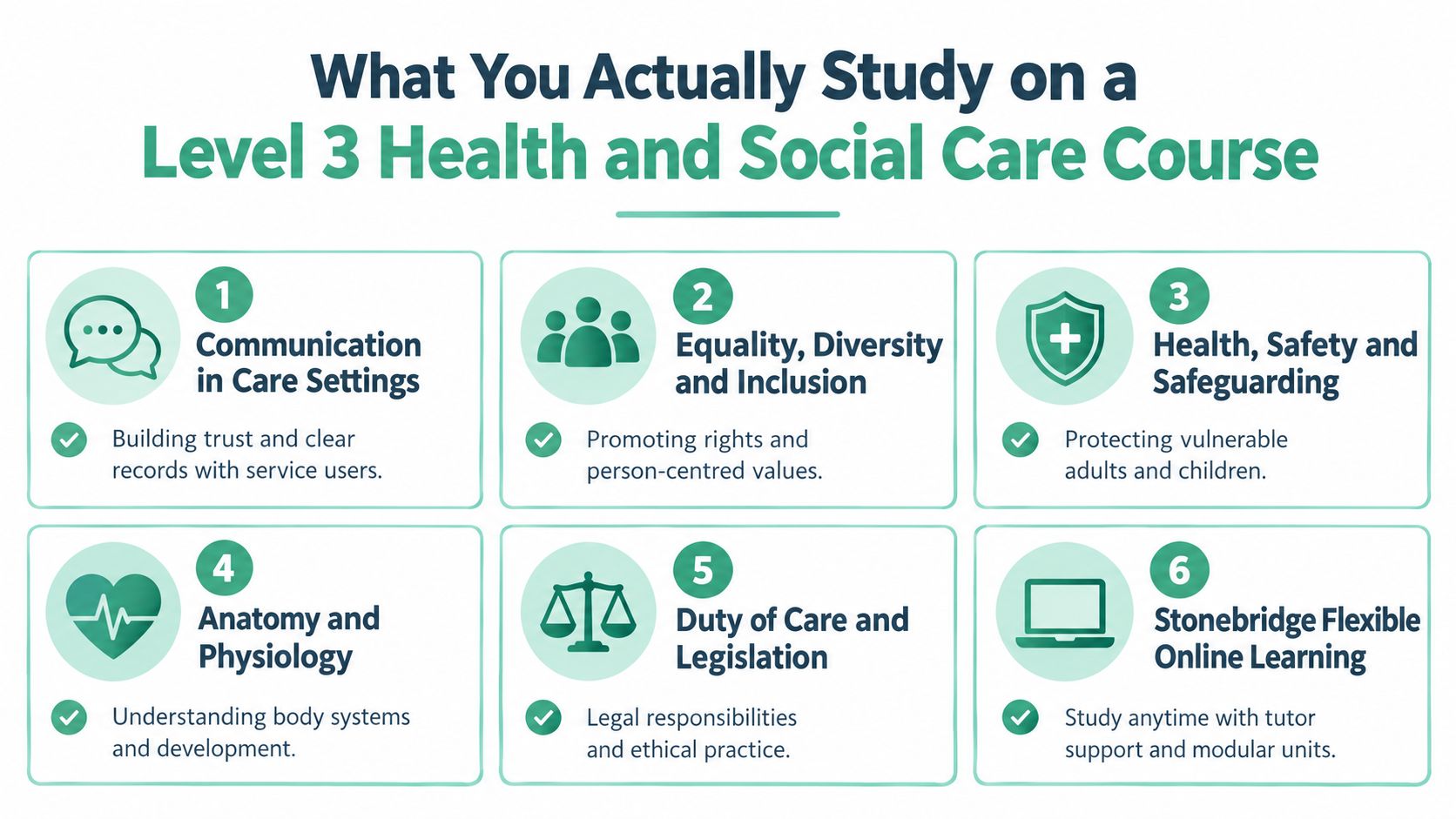 What You Actually Study on a
Level 3 Health and Social Care Course

1
Communication in Care Settings
Building trust and clear records with service users.

2
Equality, Diversity and Inclusion
Promoting rights and person-centred values.

3
Health, Safety and Safeguarding
Protecting vulnerable adults and children.

4
Anatomy and Physiology
Understanding body systems and development.

5
Duty of Care and Legislation
Legal responsibilities and ethical practice.

6
Stonebridge Flexible Online Learning
Study anytime with tutor support and modular units.